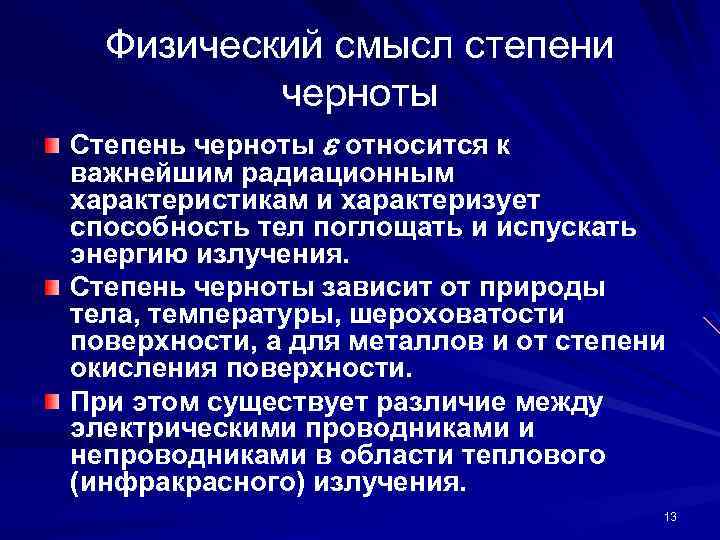 Физический смысл степени черноты

Степень черноты $\varepsilon$ относится к важнейшим радиационным характеристикам и характеризует способность тел поглощать и испускать энергию излучения.

Степень черноты зависит от природы тела, температуры, шероховатости поверхности, а для металлов и от степени окисления поверхности.

При этом существует различие между электрическими проводниками и непроводниками в области теплового (инфракрасного) излучения.

13